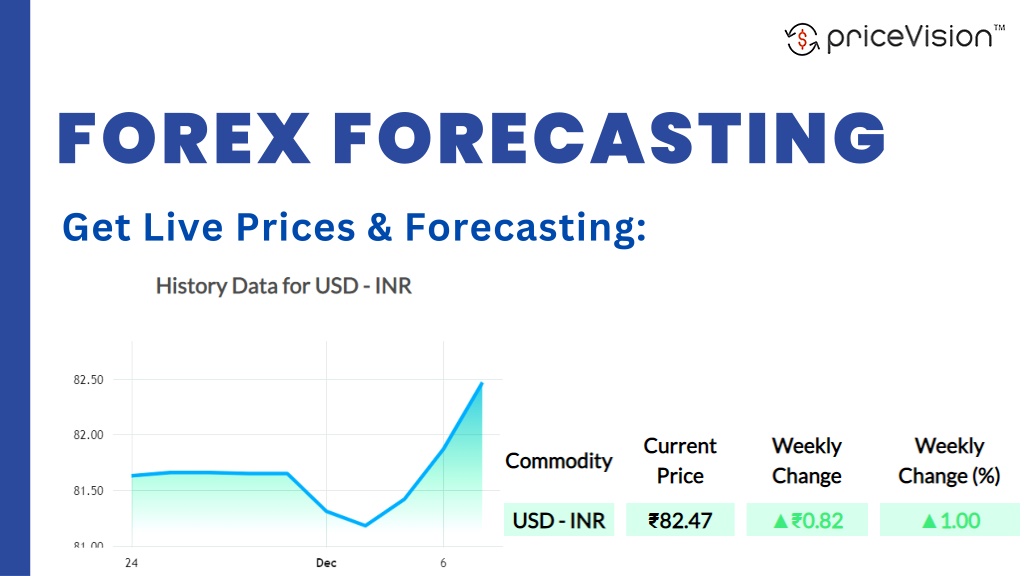 priceVision™

FOREX FORECASTING

Get Live Prices & Forecasting:

History Data for USD - INR

82.50
82.00
81.50
81.00
24
Dec
6

| Commodity | Current Price | Weekly Change | Weekly Change (%) |
|---|---|---|---|
| USD - INR | ₹82.47 | ▲₹0.82 | ▲1.00 |